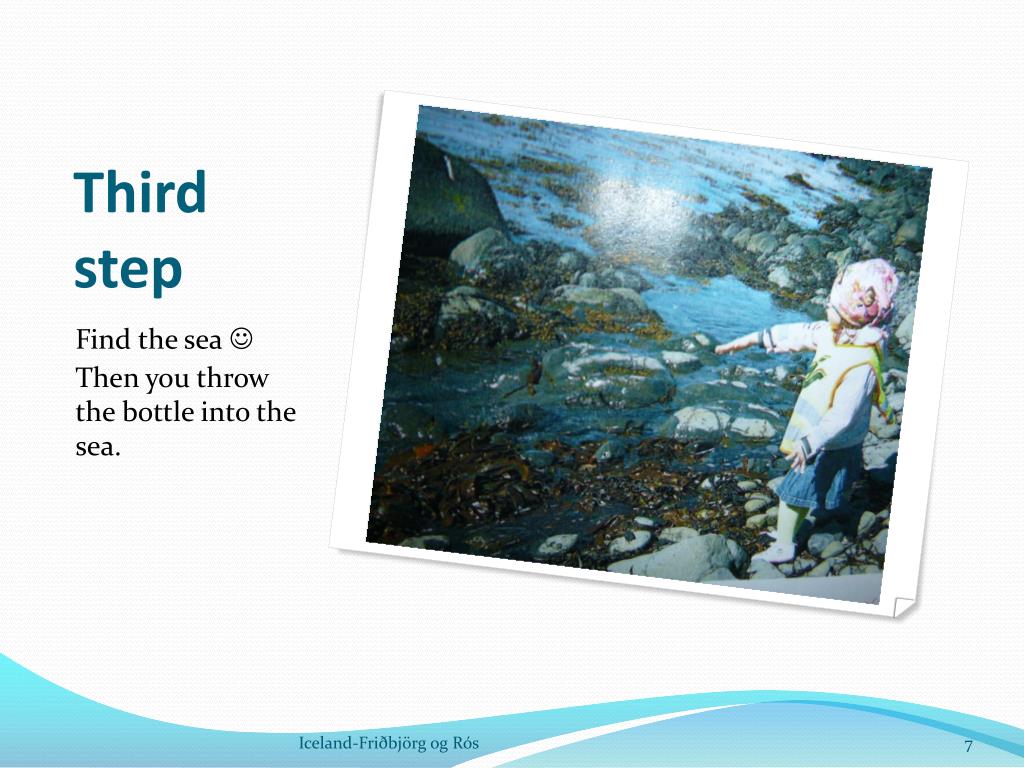 Third step

Find the sea ☺

Then you throw the bottle into the sea.

Iceland-Friðbjörg og Rós

7